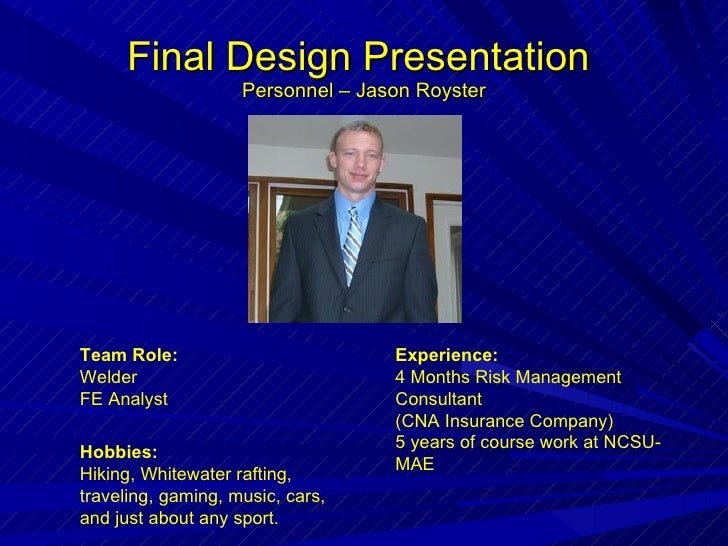 Final Design Presentation
Personnel – Jason Royster

Team Role:
Welder
FE Analyst

Hobbies:
Hiking, Whitewater rafting, traveling, gaming, music, cars, and just about any sport.

Experience:
4 Months Risk Management Consultant
(CNA Insurance Company)
5 years of course work at NCSU-MAE